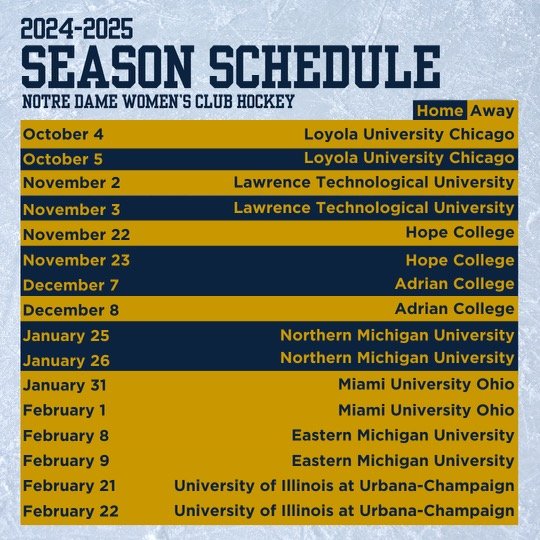 2024-2025
SEASON SCHEDULE
NOTRE DAME WOMEN'S CLUB HOCKEY

Home Away

| | |
|---|---|
| October 4 | Loyola University Chicago |
| October 5 | Loyola University Chicago |
| November 2 | Lawrence Technological University |
| November 3 | Lawrence Technological University |
| November 22 | Hope College |
| November 23 | Hope College |
| December 7 | Adrian College |
| December 8 | Adrian College |
| January 25 | Northern Michigan University |
| January 26 | Northern Michigan University |
| January 31 | Miami University Ohio |
| February 1 | Miami University Ohio |
| February 8 | Eastern Michigan University |
| February 9 | Eastern Michigan University |
| February 21 | University of Illinois at Urbana-Champaign |
| February 22 | University of Illinois at Urbana-Champaign |